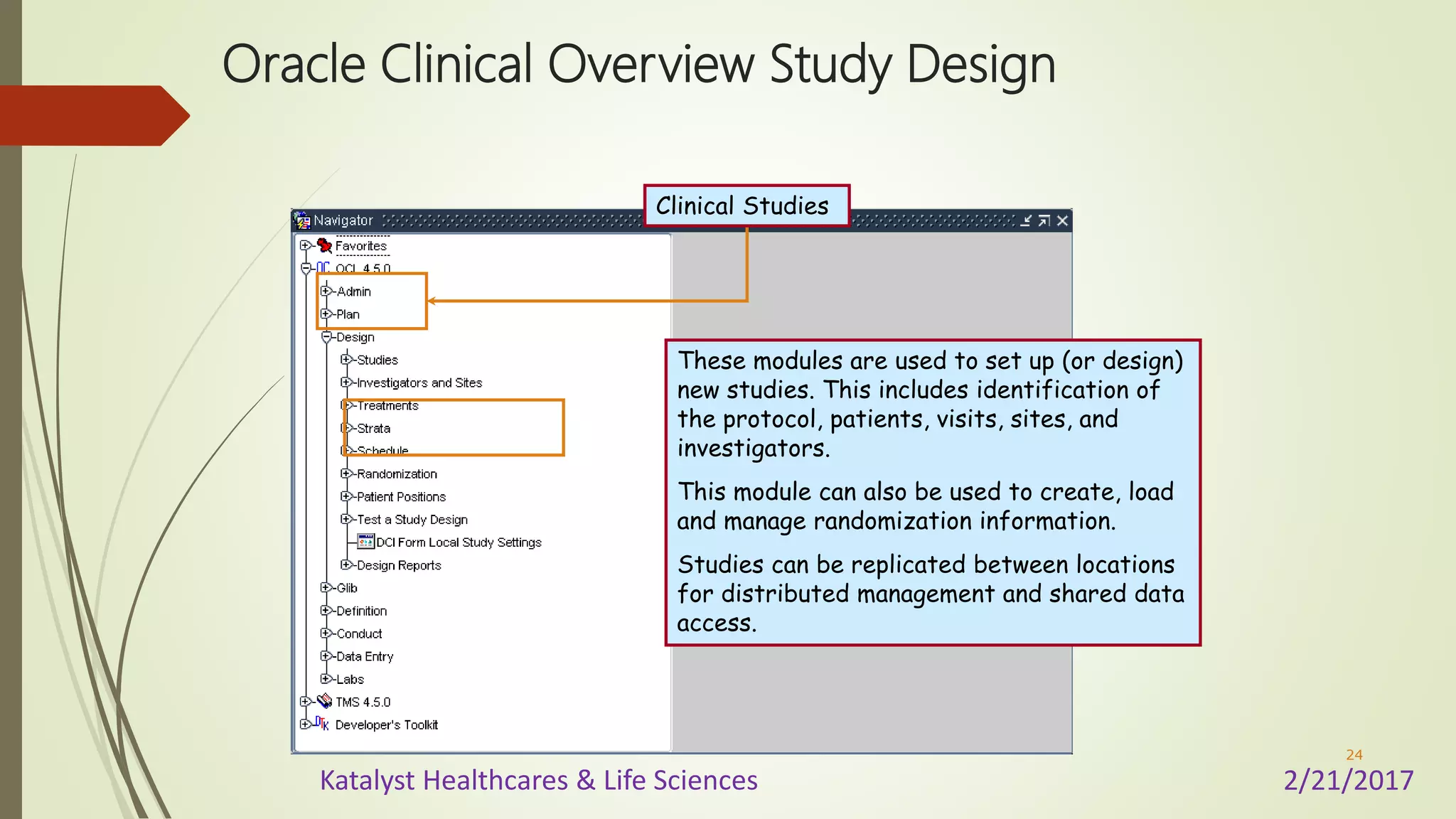 Oracle Clinical Overview Study Design

Clinical Studies

Navigator

Favorites
OCL 4.5.0
Admin
Plan
Design
Studies
Investigators and Sites
Treatments
Strata
Schedule
Randomization
Patient Positions
Test a Study Design
DCI Form Local Study Settings
Design Reports
Glib
Definition
Conduct
Data Entry
Labs
TMS 4.5.0
Developer's Toolkit

These modules are used to set up (or design) new studies. This includes identification of the protocol, patients, visits, sites, and investigators.

This module can also be used to create, load and manage randomization information.

Studies can be replicated between locations for distributed management and shared data access.

Katalyst Healthcares & Life Sciences

24

2/21/2017